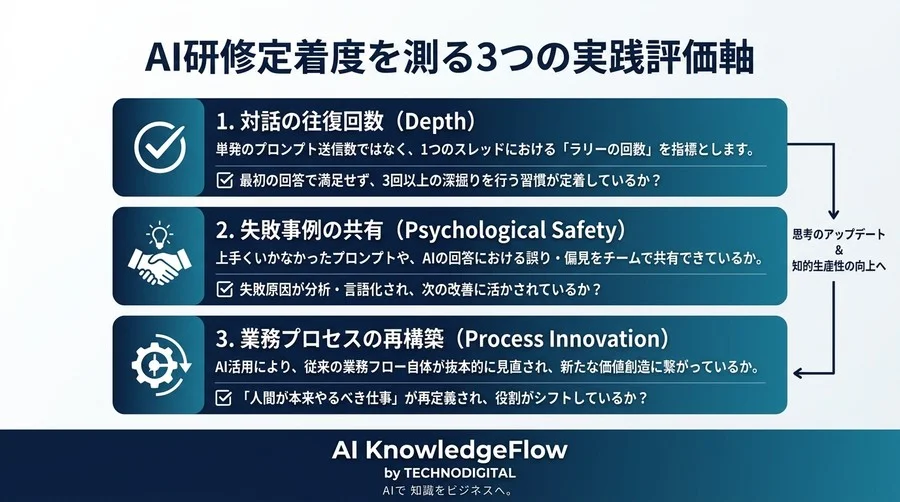 AI研修定着度を測る3つの実践評価軸

1. 対話の往復回数（Depth）

単発のプロンプト送信数ではなく、1つのスレッドにおける「ラリーの回数」を指標とします。

☑ 最初の回答で満足せず、3回以上の深掘りを行う習慣が定着しているか？

2. 失敗事例の共有（Psychological Safety）

上手くいかなかったプロンプトや、AIの回答における誤り・偏見をチームで共有できているか。

☑ 失敗原因が分析・言語化され、次の改善に活かされているか？

3. 業務プロセスの再構築（Process Innovation）

AI活用により、従来の業務フロー自体が抜本的に見直され、新たな価値創造に繋がっているか。

☑ 「人間が本来やるべき仕事」が再定義され、役割がシフトしているか？

思考のアップデート
&
知的生産性の向上へ

AI KnowledgeFlow
by TECHNODIGITAL
AIで 知識をビジネスへ。